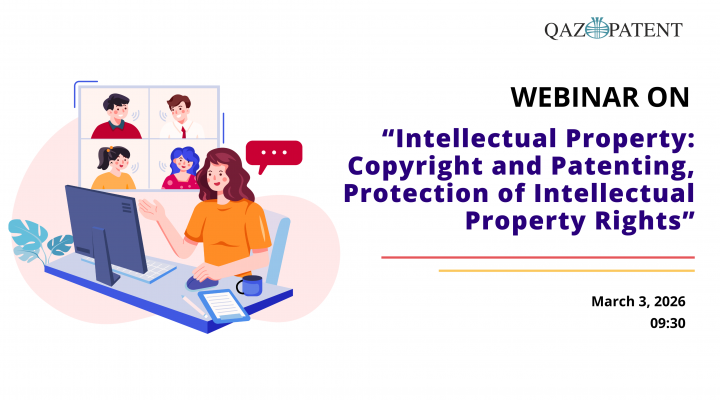 QAZPATENT

WEBINAR ON

“Intellectual Property: Copyright and Patenting, Protection of Intellectual Property Rights”

March 3, 2026
09:30